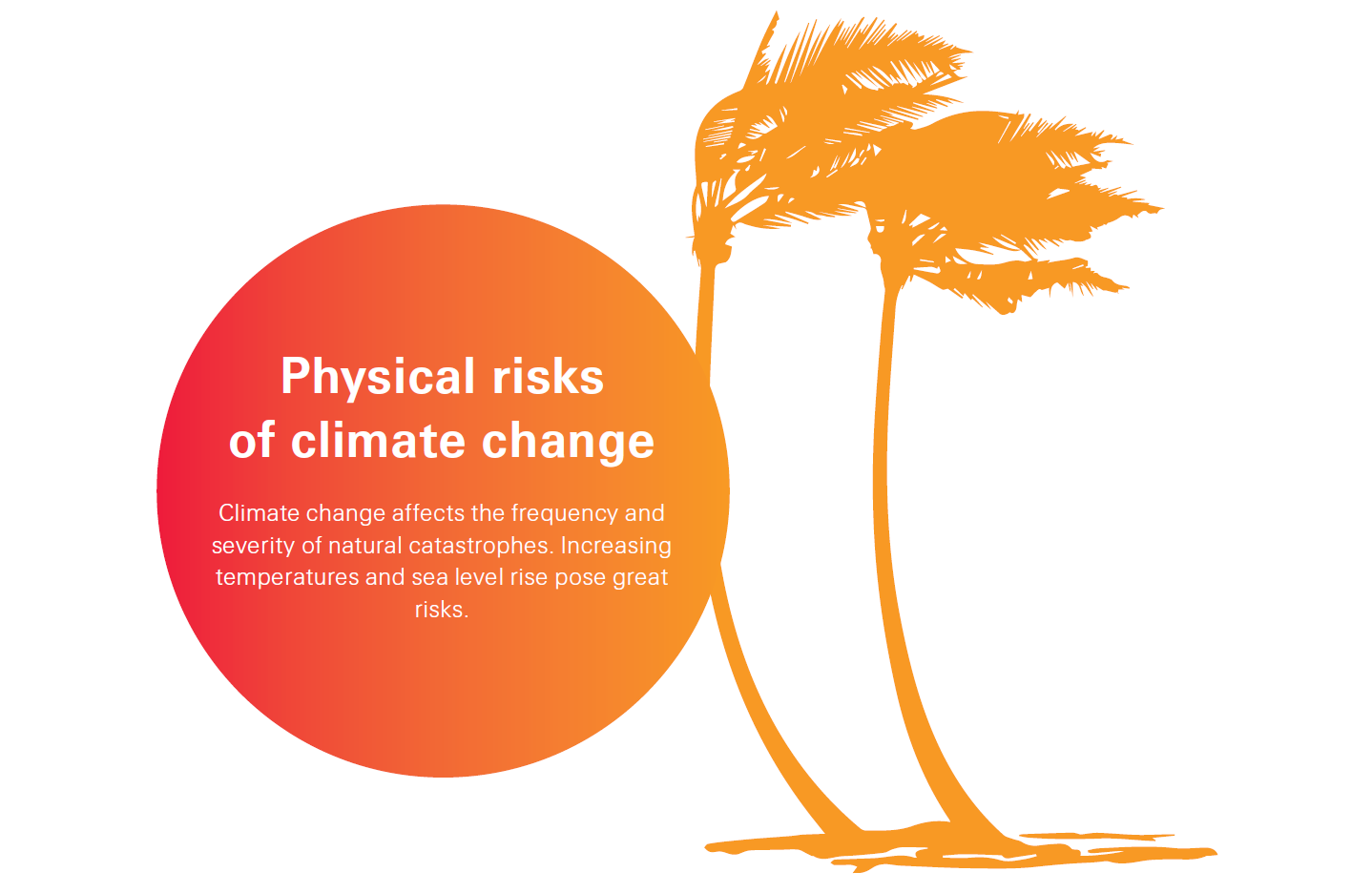 Physical risks of climate change

Climate change affects the frequency and severity of natural catastrophes. Increasing temperatures and sea level rise pose great risks.